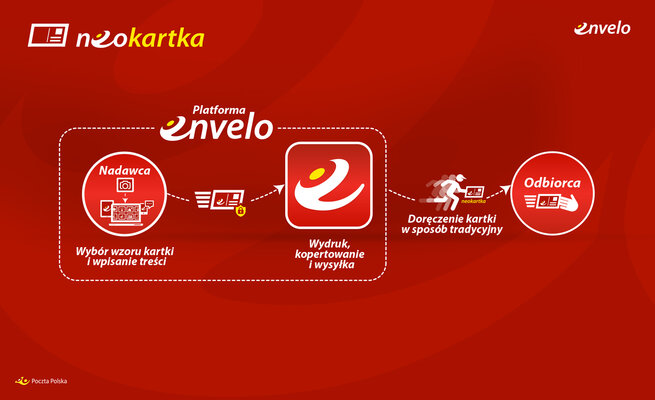 neokartka

envelo

Platforma
envelo

Nadawca

Wybór wzoru kartki i wpisanie treści

Wydruk, kopertowanie i wysyłka

neokartka

Doręczenie kartki w sposób tradycyjny

Odbiorca

Poczta Polska